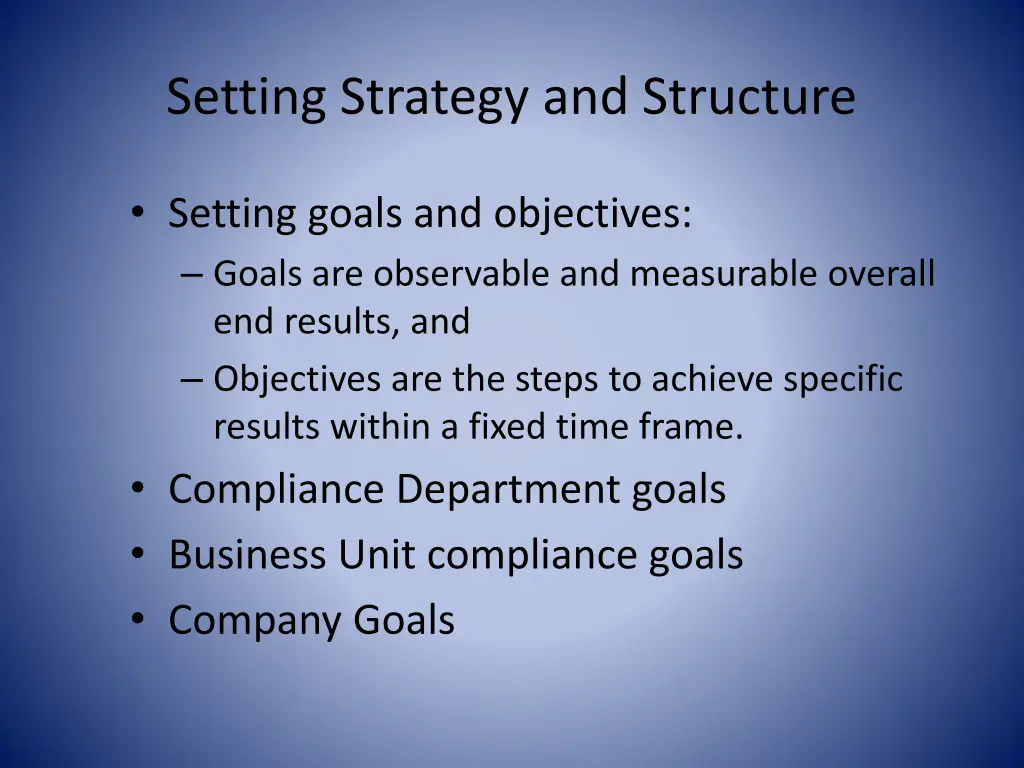 Setting Strategy and Structure

• Setting goals and objectives:
– Goals are observable and measurable overall end results, and
– Objectives are the steps to achieve specific results within a fixed time frame.
• Compliance Department goals
• Business Unit compliance goals
• Company Goals